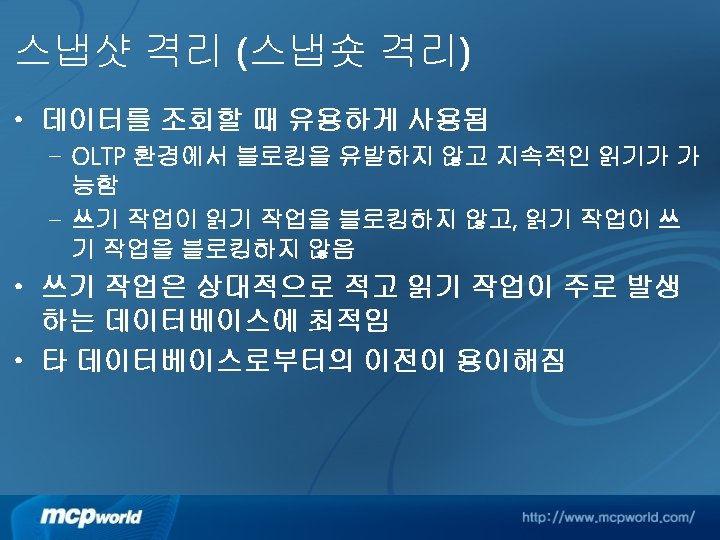 스냅샷 격리 (스냅숏 격리)

• 데이터를 조회할 때 유용하게 사용됨
  – OLTP 환경에서 블로킹을 유발하지 않고 지속적인 읽기가 가능함
  – 쓰기 작업이 읽기 작업을 블로킹하지 않고, 읽기 작업이 쓰기 작업을 블로킹하지 않음
• 쓰기 작업은 상대적으로 적고 읽기 작업이 주로 발생하는 데이터베이스에 최적임
• 타 데이터베이스로부터의 이전이 용이해짐

mcpworld

http://www.mcpworld.com/